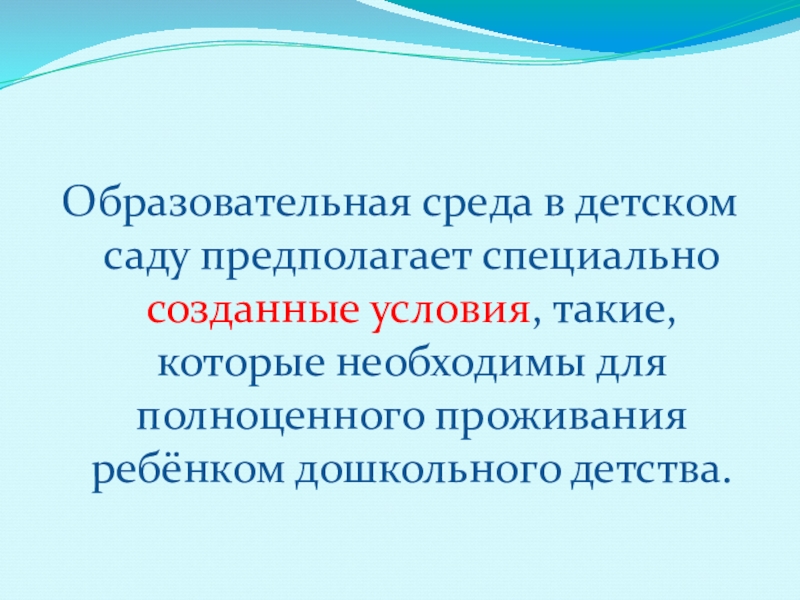 Образовательная среда в детском саду предполагает специально созданные условия, такие, которые необходимы для полноценного проживания ребёнком дошкольного детства.